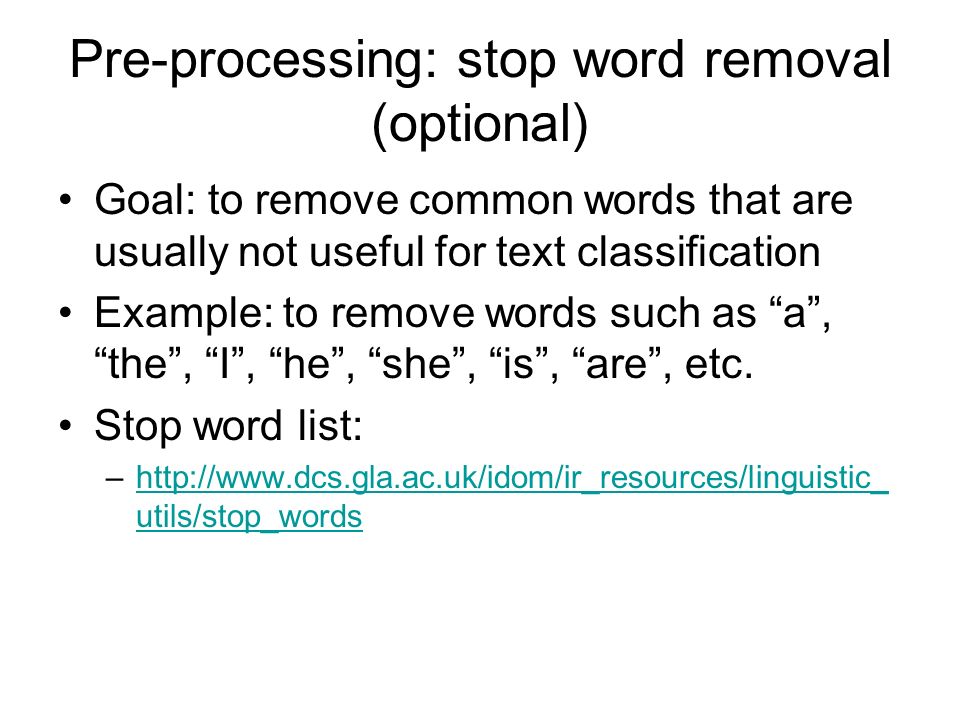 Pre-processing: stop word removal (optional)

• Goal: to remove common words that are usually not useful for text classification

• Example: to remove words such as “a”, “the”, “I”, “he”, “she”, “is”, “are”, etc.

• Stop word list:

– http://www.dcs.gla.ac.uk/idom/ir_resources/linguistic_utils/stop_words